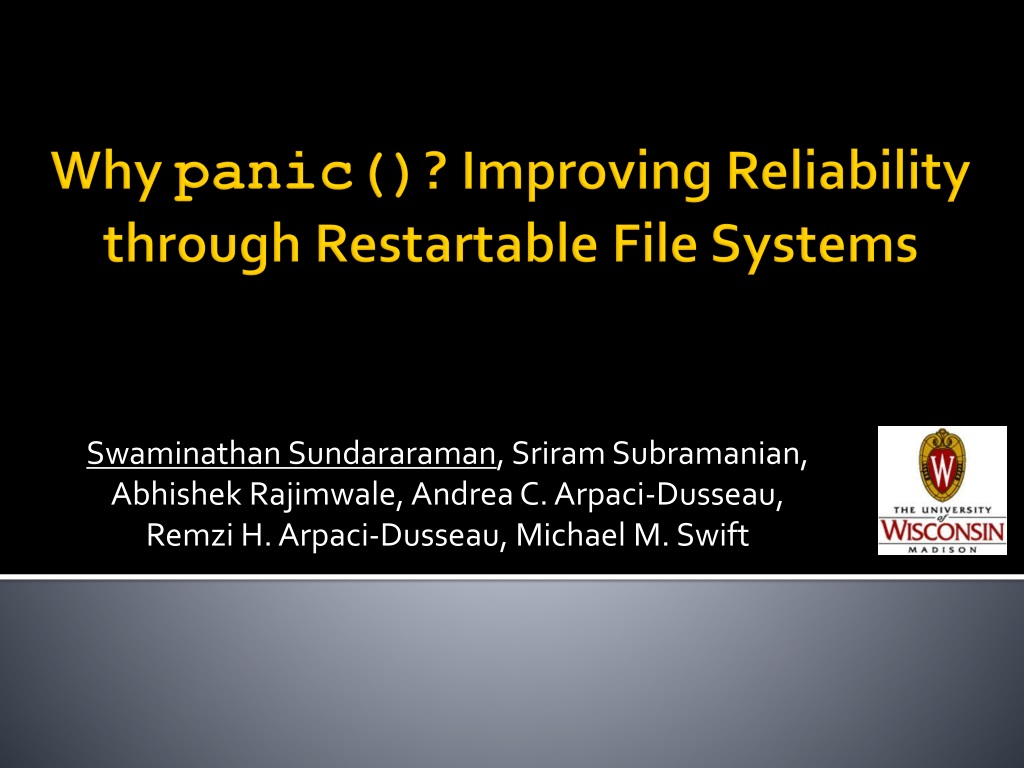 Why panic()? Improving Reliability through Restartable File Systems

Swaminathan Sundararaman, Sriram Subramanian, Abhishek Rajimwale, Andrea C. Arpaci-Dusseau, Remzi H. Arpaci-Dusseau, Michael M. Swift

W
THE UNIVERSITY of WISCONSIN MADISON